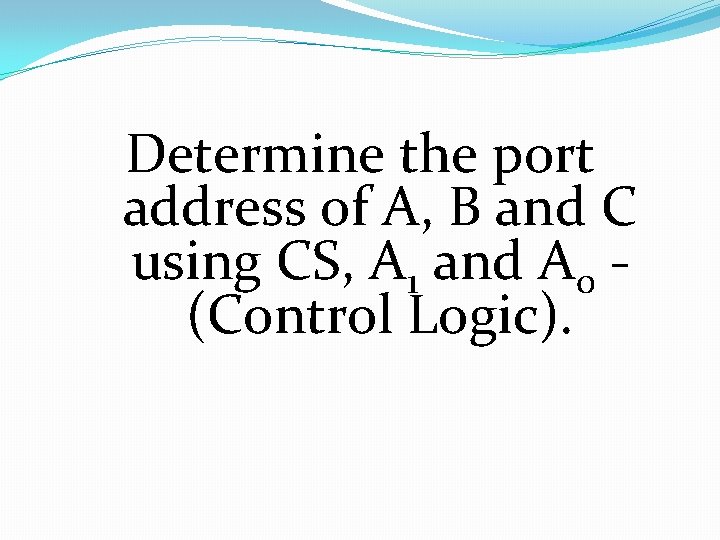 Determine the port address of A, B and C using CS, $A_1$ and $A_0$ - (Control Logic).